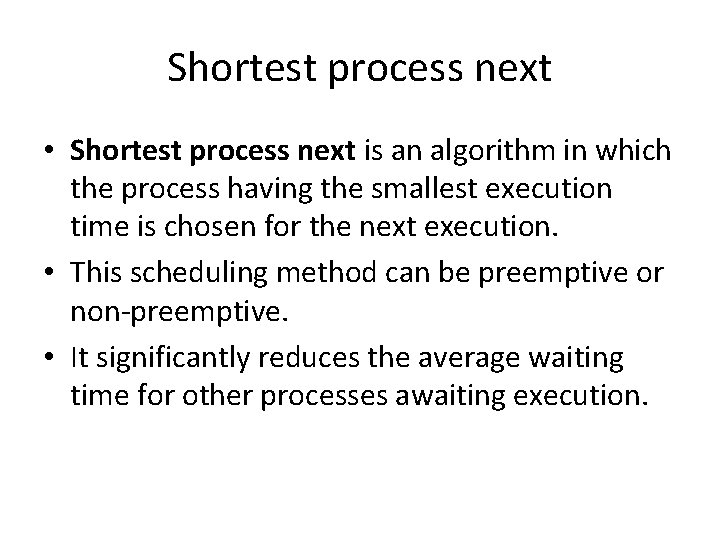 Shortest process next

• Shortest process next is an algorithm in which the process having the smallest execution time is chosen for the next execution.

• This scheduling method can be preemptive or non-preemptive.

• It significantly reduces the average waiting time for other processes awaiting execution.